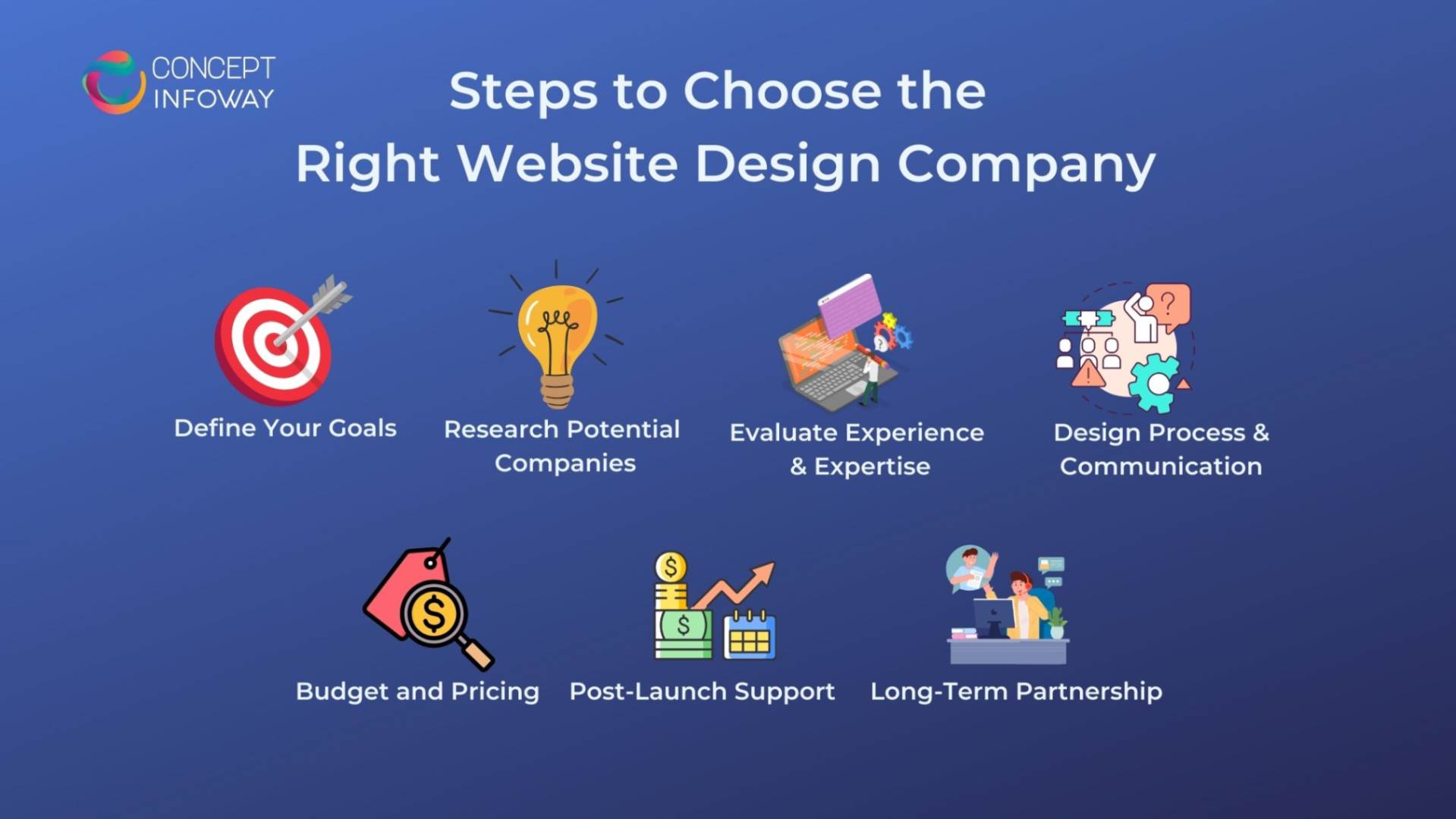 CONCEPT INFOWAY

Steps to Choose the Right Website Design Company

Define Your Goals

Research Potential Companies

Evaluate Experience & Expertise

Design Process & Communication

Budget and Pricing

Post-Launch Support

Long-Term Partnership